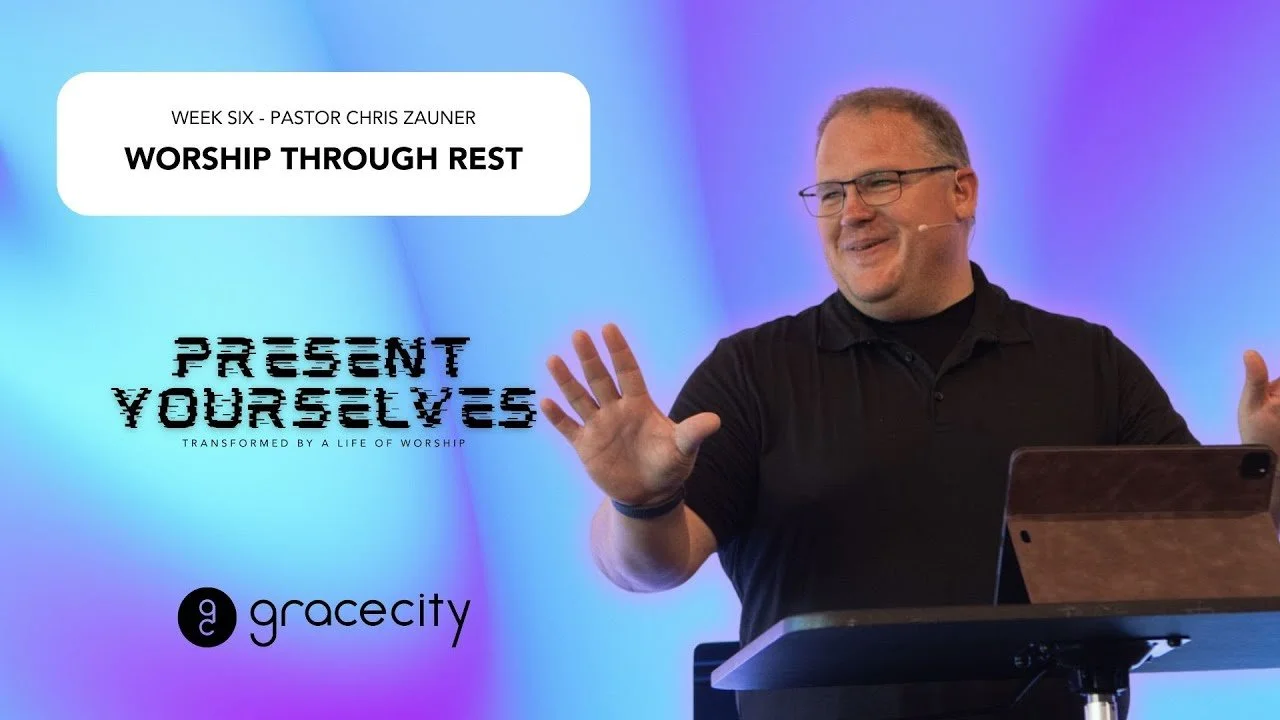 WEEK SIX - PASTOR CHRIS ZAUNER

WORSHIP THROUGH REST

PRESENT YOURSELVES

TRANSFORMED BY A LIFE OF WORSHIP

gc gracecity